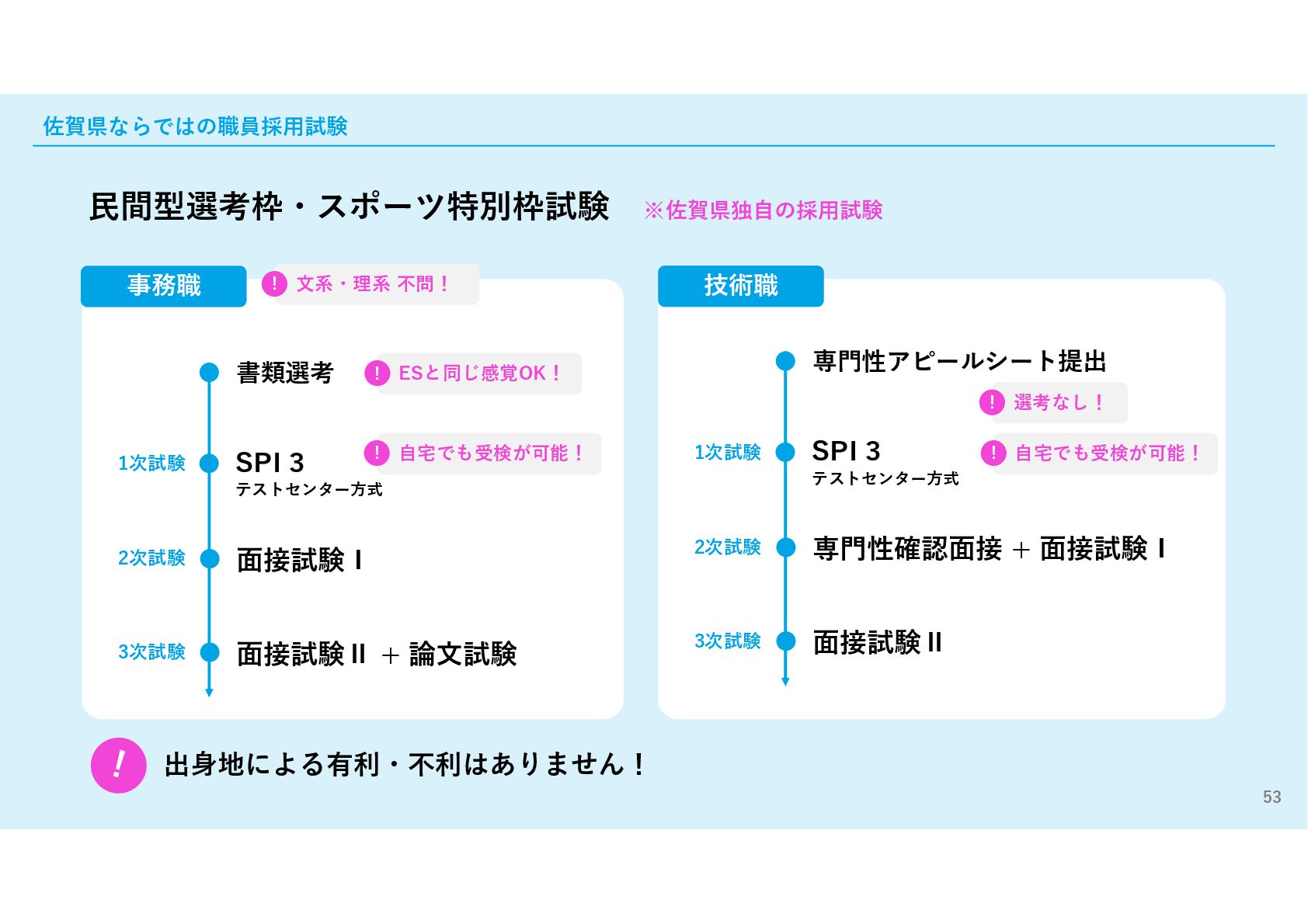 佐賀県ならではの職員採用試験

民間型選考枠・スポーツ特別枠試験 ※佐賀県独自の採用試験

事務職

! 文系・理系 不問！

書類選考 ! ESと同じ感覚OK！

1次試験 SPI 3 テストセンター方式 ! 自宅でも受検が可能！

2次試験 面接試験 I

3次試験 面接試験 II ＋ 論文試験

技術職

専門性アピールシート提出

! 選考なし！

1次試験 SPI 3 テストセンター方式 ! 自宅でも受検が可能！

2次試験 専門性確認面接 ＋ 面接試験 I

3次試験 面接試験 II

! 出身地による有利・不利はありません！

53